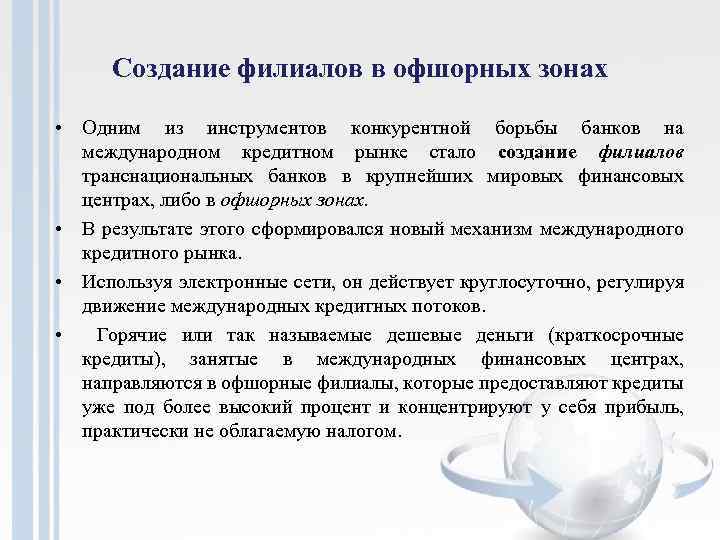 Создание филиалов в офшорных зонах

• Одним из инструментов конкурентной борьбы банков на международном кредитном рынке стало создание филиалов транснациональных банков в крупнейших мировых финансовых центрах, либо в офшорных зонах.

• В результате этого сформировался новый механизм международного кредитного рынка.

• Используя электронные сети, он действует круглосуточно, регулируя движение международных кредитных потоков.

• Горячие или так называемые дешевые деньги (краткосрочные кредиты), занятые в международных финансовых центрах, направляются в офшорные филиалы, которые предоставляют кредиты уже под более высокий процент и концентрируют у себя прибыль, практически не облагаемую налогом.